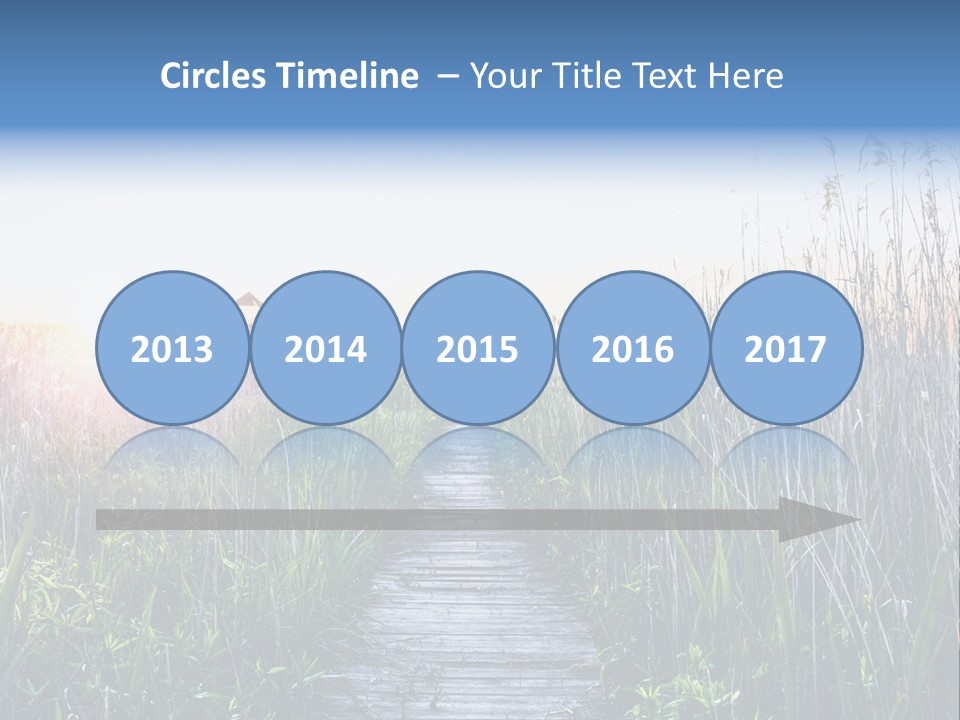 Circles Timeline – Your Title Text Here

2013

2014

2015

2016

2017